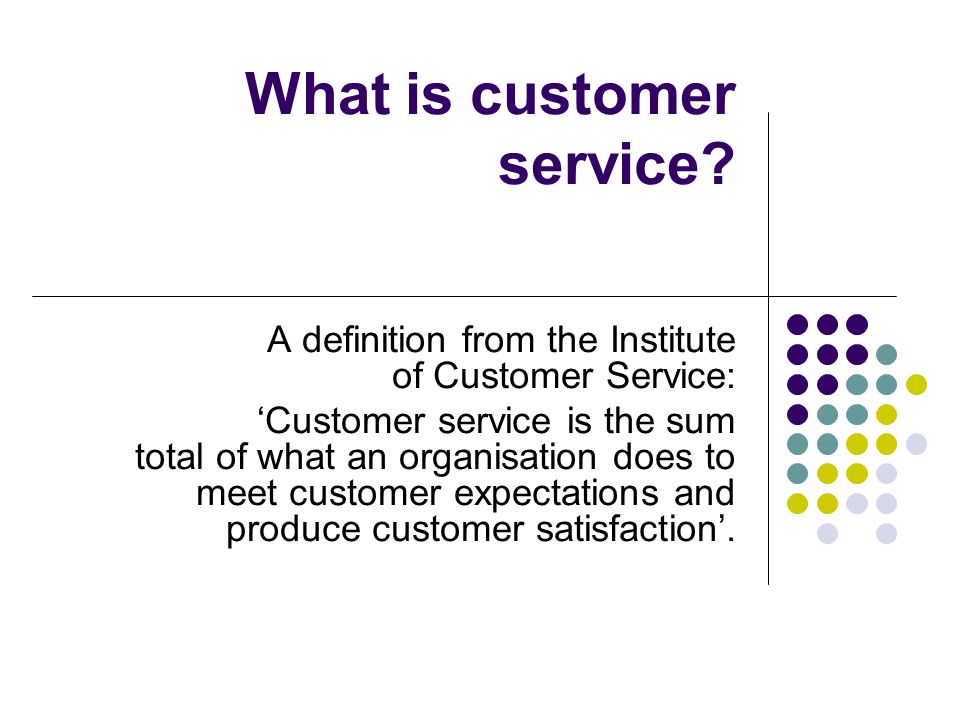 What is customer service?

A definition from the Institute of Customer Service:

‘Customer service is the sum total of what an organisation does to meet customer expectations and produce customer satisfaction’.